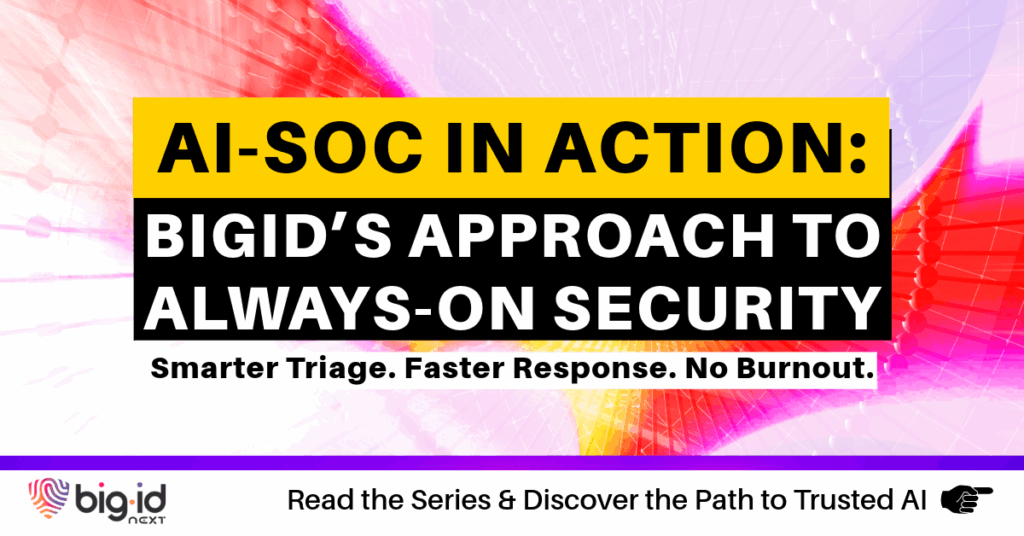 AI-SOC IN ACTION:
BIGID'S APPROACH TO ALWAYS-ON SECURITY

Smarter Triage. Faster Response. No Burnout.

big·id NEXT

Read the Series & Discover the Path to Trusted AI